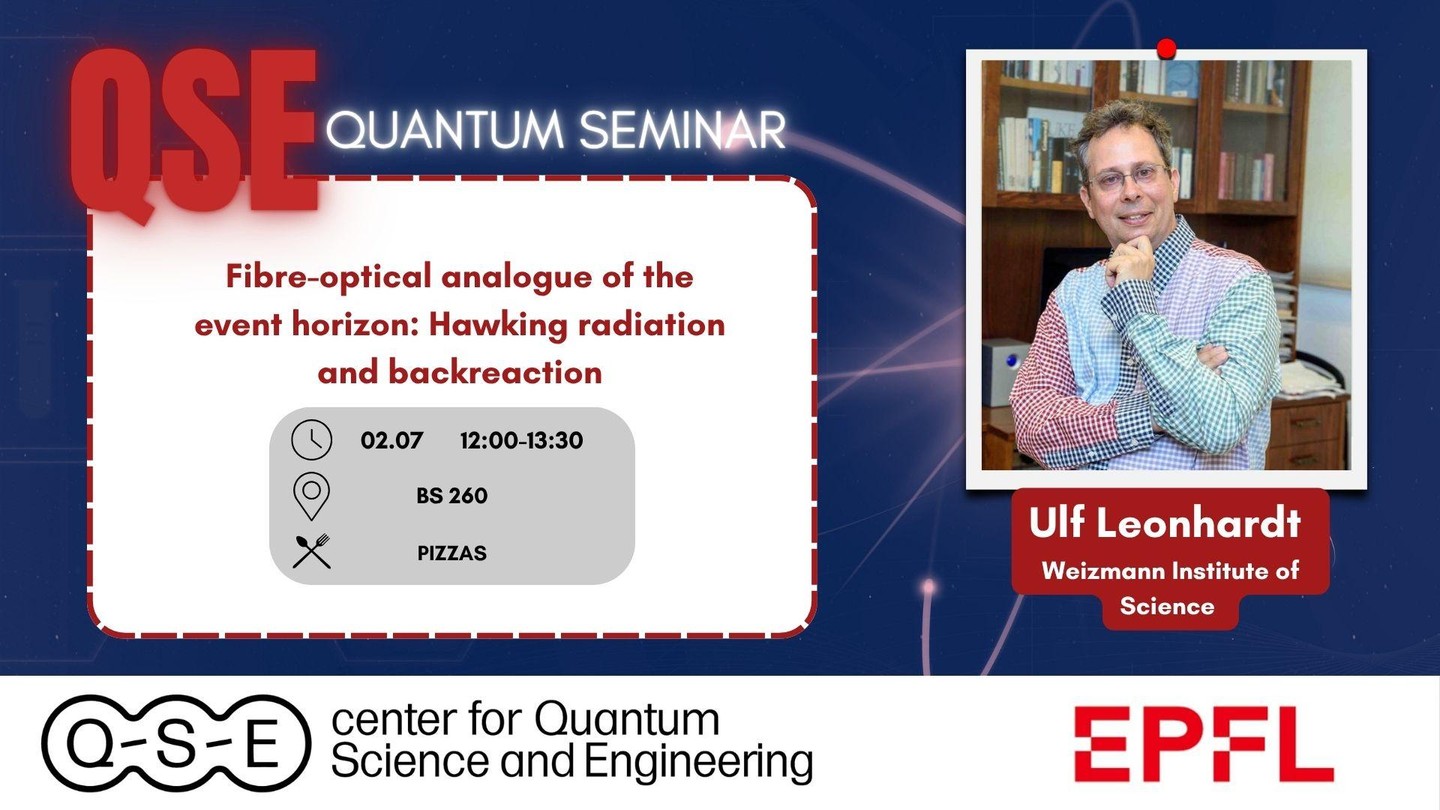 QSE QUANTUM SEMINAR

Fibre-optical analogue of the event horizon: Hawking radiation and backreaction

02.07 12:00-13:30

BS 260

PIZZAS

Ulf Leonhardt

Weizmann Institute of Science

Q-S-E center for Quantum Science and Engineering

EPFL